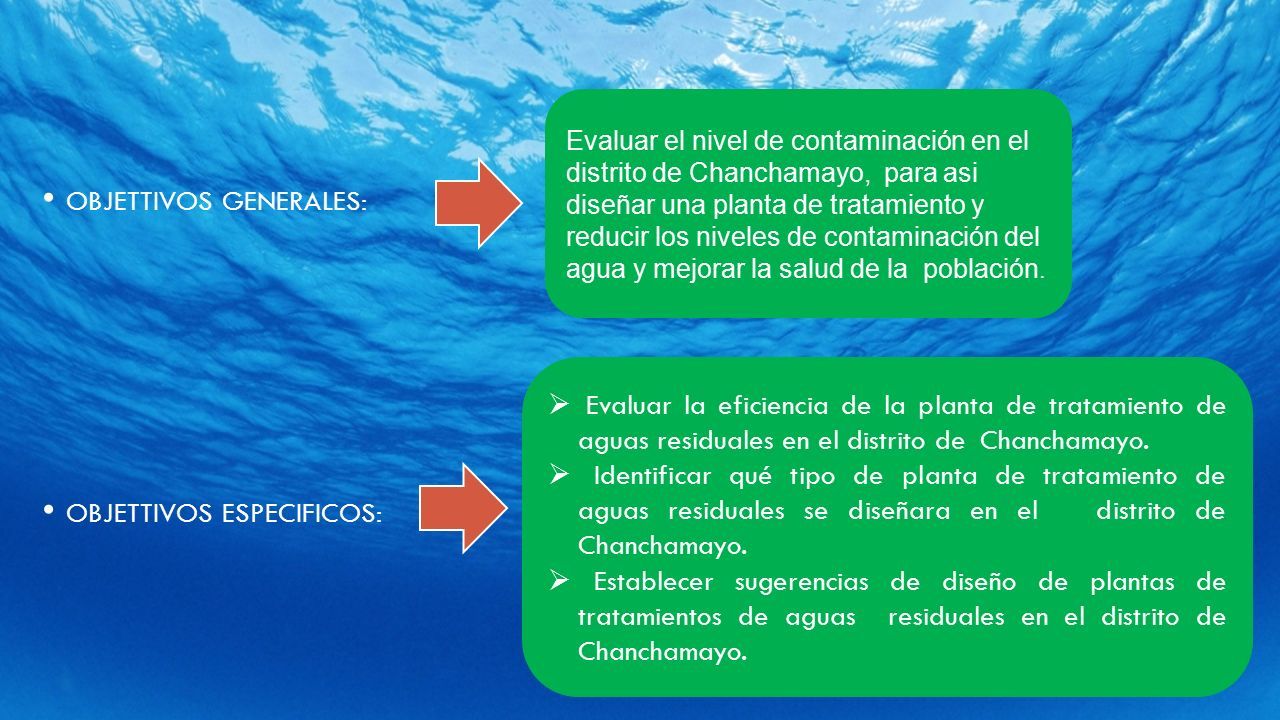 • OBJETTIVOS GENERALES:

Evaluar el nivel de contaminación en el distrito de Chanchamayo, para asi diseñar una planta de tratamiento y reducir los niveles de contaminación del agua y mejorar la salud de la población.

• OBJETTIVOS ESPECIFICOS:

➢ Evaluar la eficiencia de la planta de tratamiento de aguas residuales en el distrito de Chanchamayo.
➢ Identificar qué tipo de planta de tratamiento de aguas residuales se diseñara en el distrito de Chanchamayo.
➢ Establecer sugerencias de diseño de plantas de tratamientos de aguas residuales en el distrito de Chanchamayo.